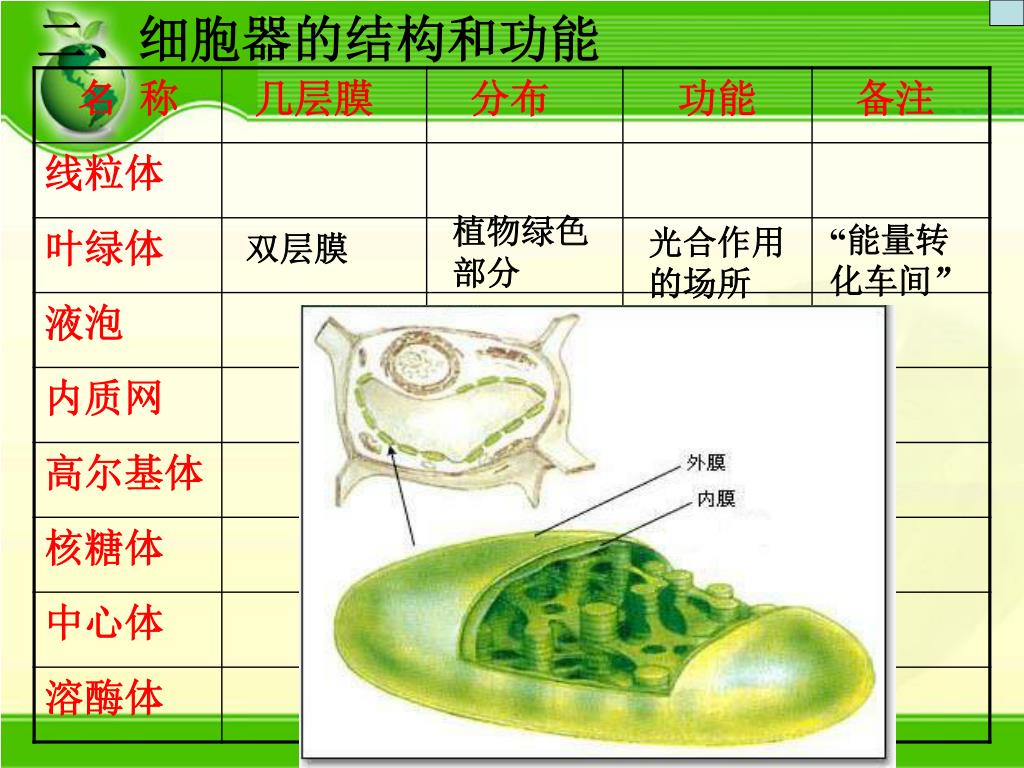 二、细胞器的结构和功能

| 名 称 | 几层膜 | 分布 | 功能 | 备注 |
|---|---|---|---|---|
| 线粒体 | | | | |
| 叶绿体 | 双层膜 | 植物绿色部分 | 光合作用的场所 | “能量转化车间” |
| 液泡 | | | | |
| 内质网 | | | | |
| 高尔基体 | | | | |
| 核糖体 | | | | |
| 中心体 | | | | |
| 溶酶体 | | | | |

外膜
内膜